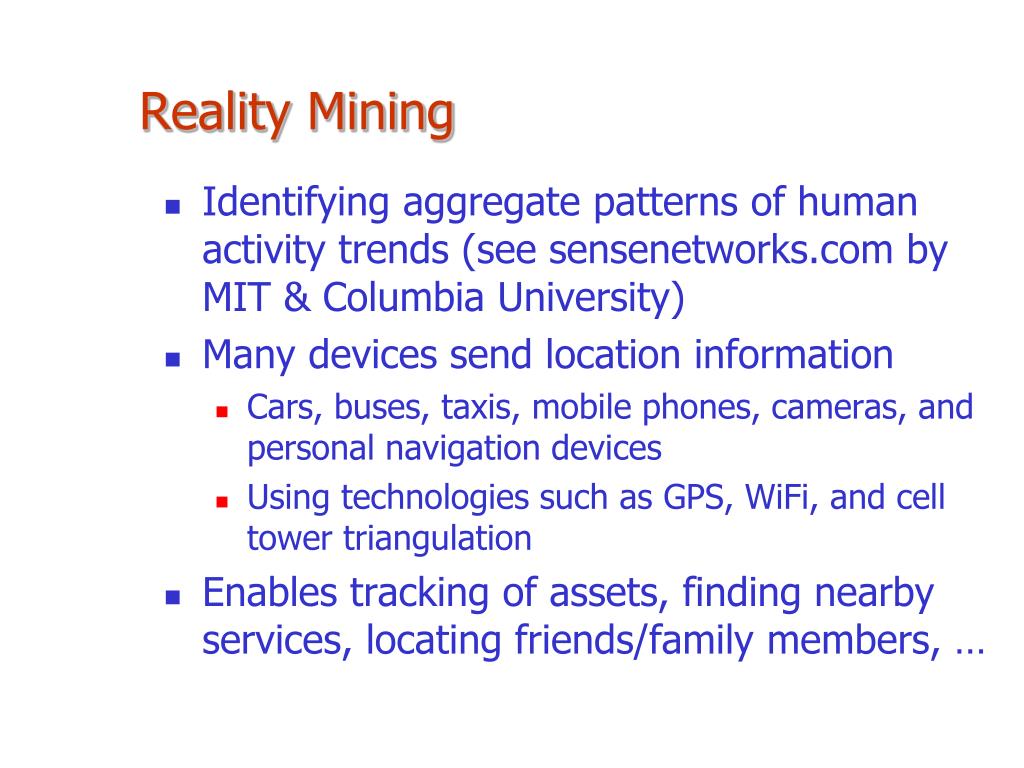 Reality Mining

- Identifying aggregate patterns of human activity trends (see sensenetworks.com by MIT & Columbia University)
- Many devices send location information
  - Cars, buses, taxis, mobile phones, cameras, and personal navigation devices
  - Using technologies such as GPS, WiFi, and cell tower triangulation
- Enables tracking of assets, finding nearby services, locating friends/family members, …